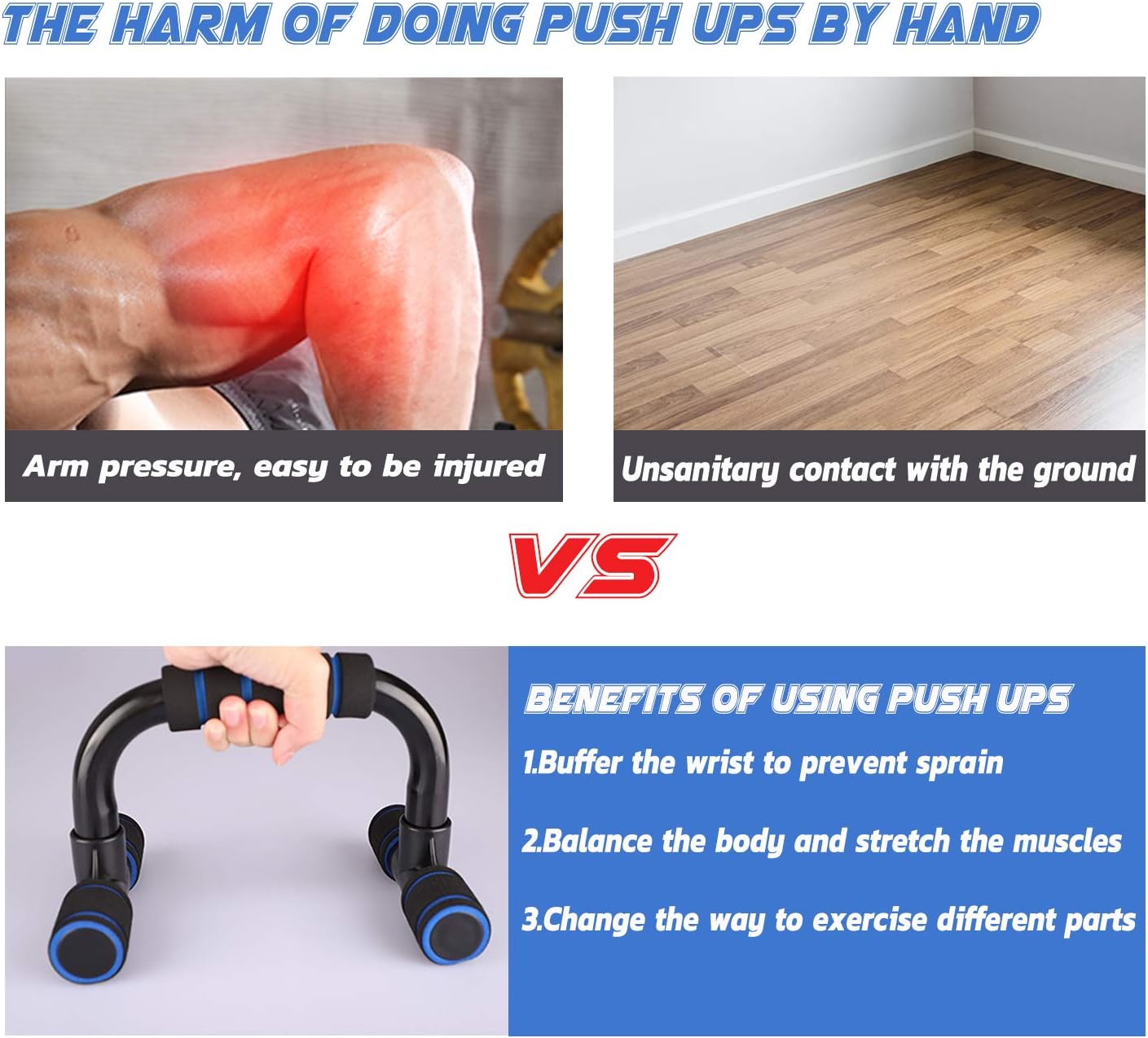 THE HARM OF DOING PUSH UPS BY HAND

Arm pressure, easy to be injured

Unsanitary contact with the ground

VS

BENEFITS OF USING PUSH UPS

1.Buffer the wrist to prevent sprain

2.Balance the body and stretch the muscles

3.Change the way to exercise different parts